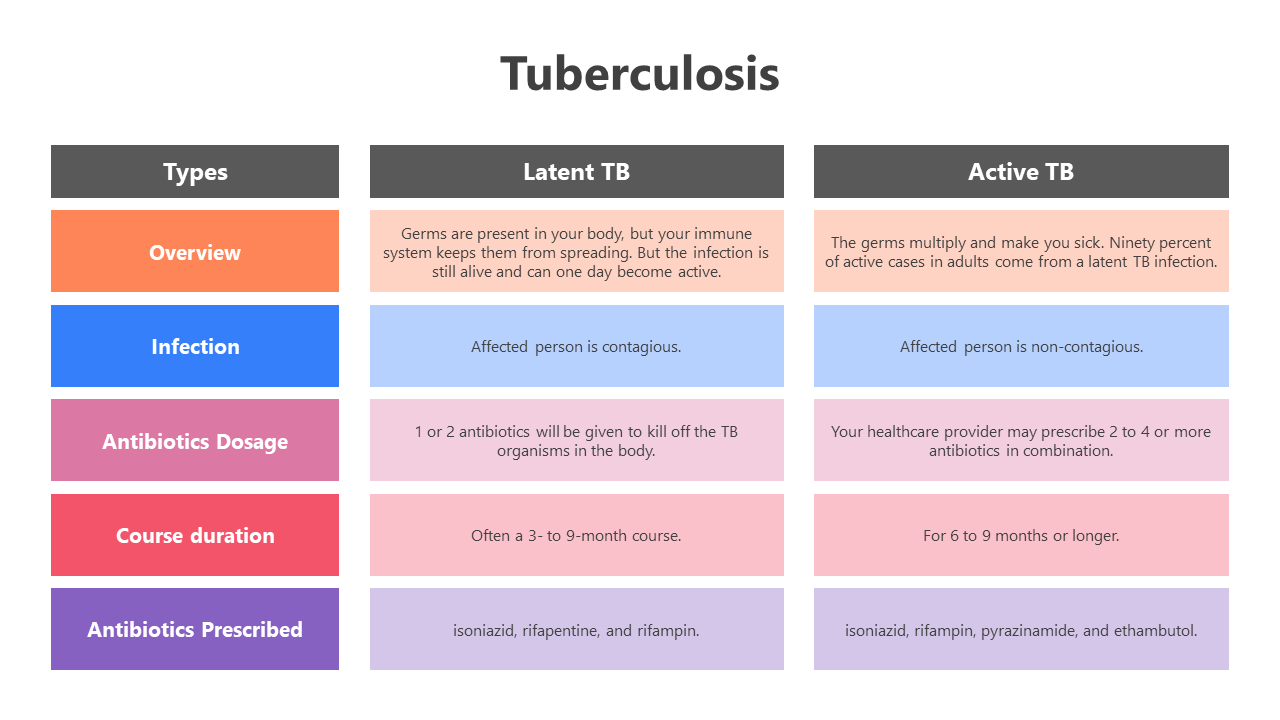 Tuberculosis

| Types | Latent TB | Active TB |
|---|---|---|
| Overview | Germs are present in your body, but your immune system keeps them from spreading. But the infection is still alive and can one day become active. | The germs multiply and make you sick. Ninety percent of active cases in adults come from a latent TB infection. |
| Infection | Affected person is contagious. | Affected person is non-contagious. |
| Antibiotics Dosage | 1 or 2 antibiotics will be given to kill off the TB organisms in the body. | Your healthcare provider may prescribe 2 to 4 or more antibiotics in combination. |
| Course duration | Often a 3- to 9-month course. | For 6 to 9 months or longer. |
| Antibiotics Prescribed | isoniazid, rifapentine, and rifampin. | isoniazid, rifampin, pyrazinamide, and ethambutol. |